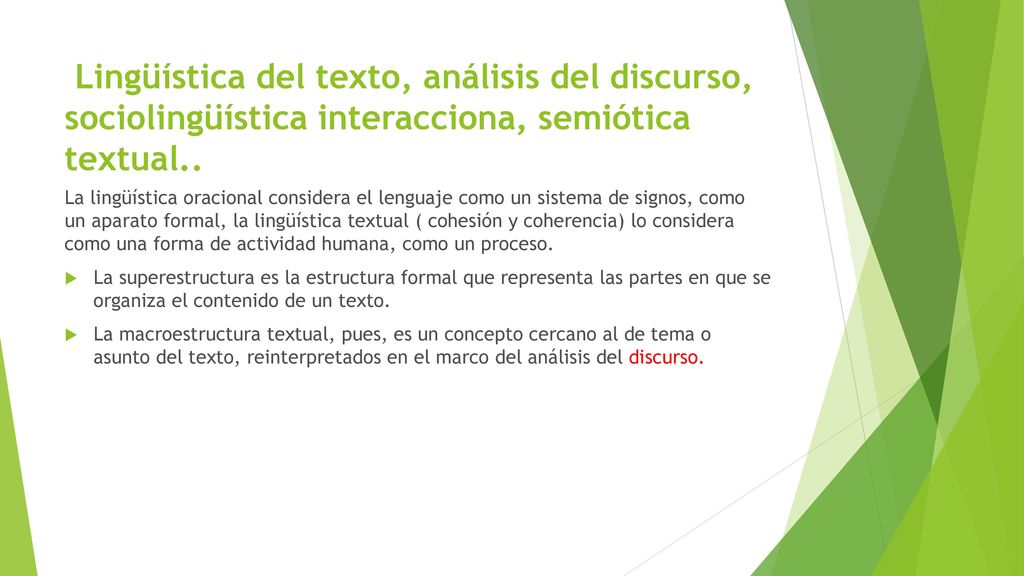 Lingüística del texto, análisis del discurso, sociolingüística interacciona, semiótica textual..

La lingüística oracional considera el lenguaje como un sistema de signos, como un aparato formal, la lingüística textual ( cohesión y coherencia) lo considera como una forma de actividad humana, como un proceso.

La superestructura es la estructura formal que representa las partes en que se organiza el contenido de un texto.

La macroestructura textual, pues, es un concepto cercano al de tema o asunto del texto, reinterpretados en el marco del análisis del discurso.